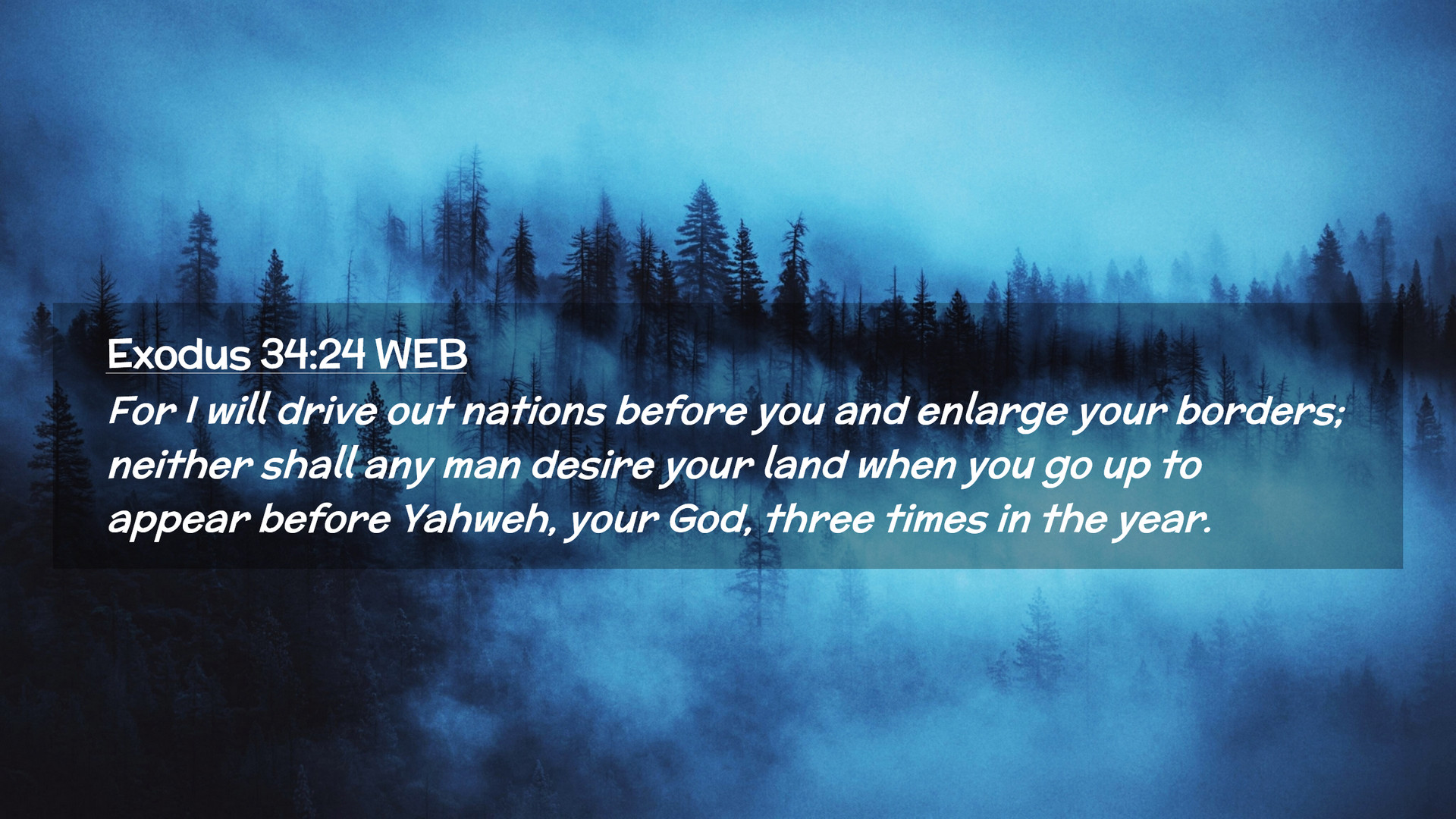 Exodus 34:24 WEB

For I will drive out nations before you and enlarge your borders; neither shall any man desire your land when you go up to appear before Yahweh, your God, three times in the year.